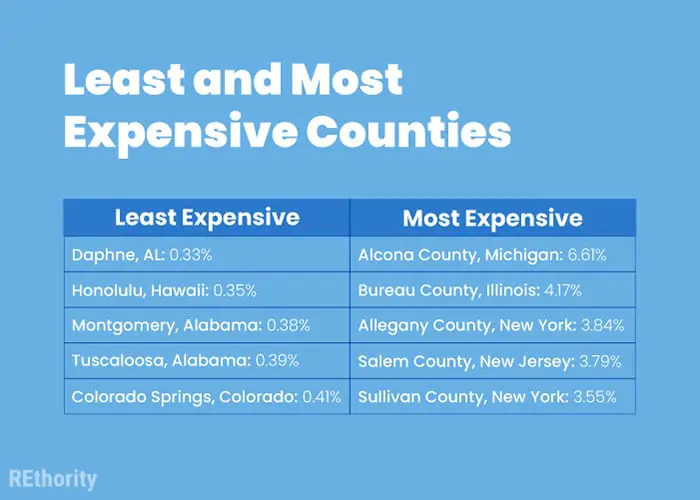 Least and Most Expensive Counties

| Least Expensive | Most Expensive |
|---|---|
| Daphne, AL: 0.33% | Alcona County, Michigan: 6.61% |
| Honolulu, Hawaii: 0.35% | Bureau County, Illinois: 4.17% |
| Montgomery, Alabama: 0.38% | Allegany County, New York: 3.84% |
| Tuscaloosa, Alabama: 0.39% | Salem County, New Jersey: 3.79% |
| Colorado Springs, Colorado: 0.41% | Sullivan County, New York: 3.55% |

REthority